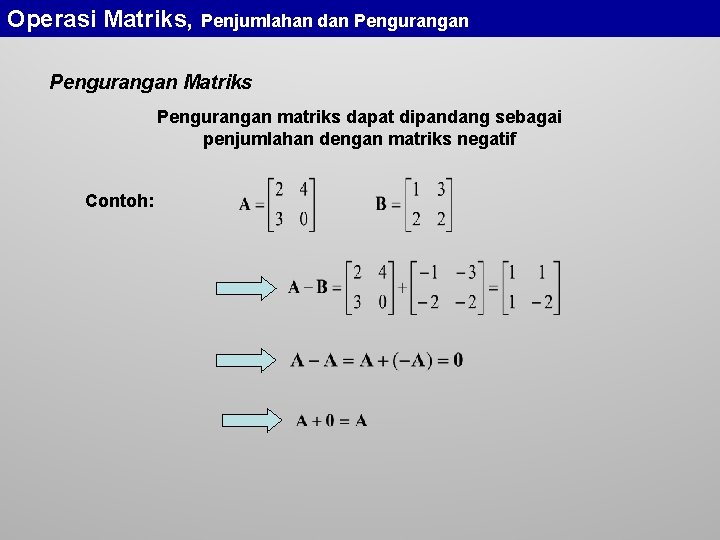 Operasi Matriks, Penjumlahan dan Pengurangan

Pengurangan Matriks

Pengurangan matriks dapat dipandang sebagai penjumlahan dengan matriks negatif

Contoh: $\mathbf{A} = \begin{bmatrix} 2 & 4 \\ 3 & 0 \end{bmatrix}$ $\mathbf{B} = \begin{bmatrix} 1 & 3 \\ 2 & 2 \end{bmatrix}$

$\mathbf{A} - \mathbf{B} = \begin{bmatrix} 2 & 4 \\ 3 & 0 \end{bmatrix} + \begin{bmatrix} -1 & -3 \\ -2 & -2 \end{bmatrix} = \begin{bmatrix} 1 & 1 \\ 1 & -2 \end{bmatrix}$

$\mathbf{A} - \mathbf{A} = \mathbf{A} + (-\mathbf{A}) = \mathbf{0}$

$\mathbf{A} + \mathbf{0} = \mathbf{A}$